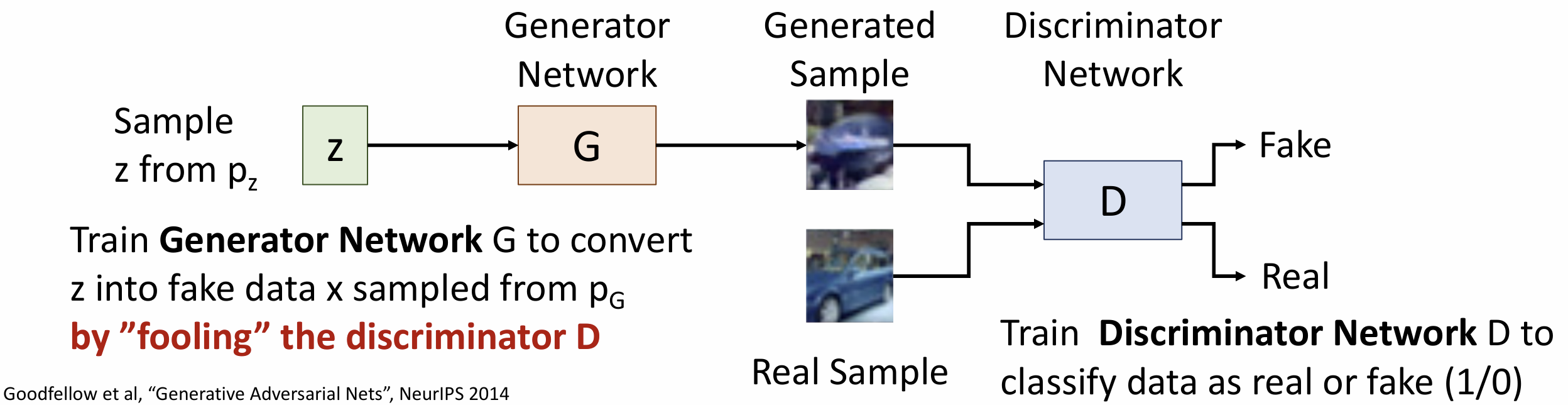 Generator Network

Generated Sample

Discriminator Network

Sample z from $p_z$

z

G

D

Fake

Real

Train **Generator Network** G to convert z into fake data x sampled from $p_G$ **by ”fooling” the discriminator D**

Real Sample

Train **Discriminator Network** D to classify data as real or fake (1/0)

Goodfellow et al, “Generative Adversarial Nets”, NeurIPS 2014